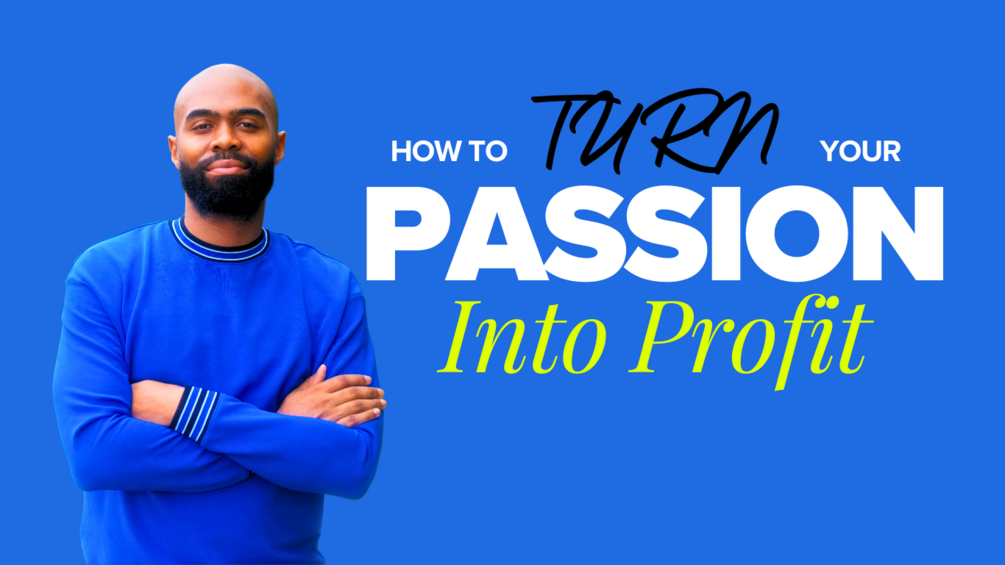 HOW TO TURN YOUR
PASSION
Into Profit